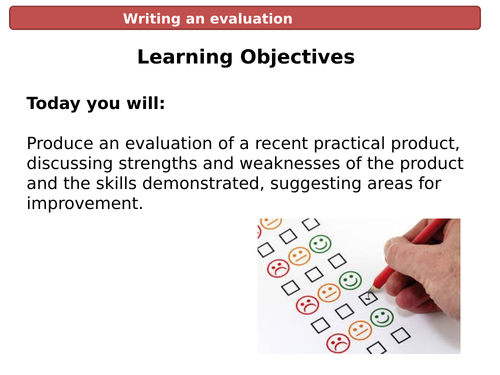 Writing an evaluation

Learning Objectives

Today you will:

Produce an evaluation of a recent practical product, discussing strengths and weaknesses of the product and the skills demonstrated, suggesting areas for improvement.